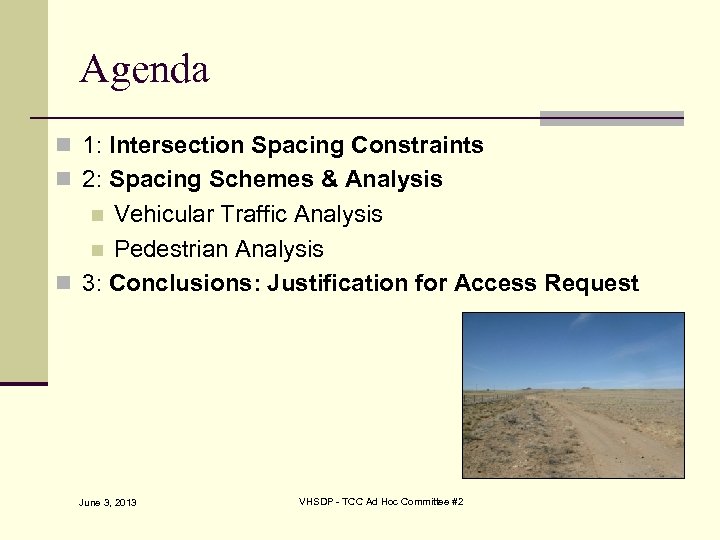 Agenda

1: Intersection Spacing Constraints

2: Spacing Schemes & Analysis

Vehicular Traffic Analysis

Pedestrian Analysis

3: Conclusions: Justification for Access Request

June 3, 2013

VHSDP - TCC Ad Hoc Committee #2